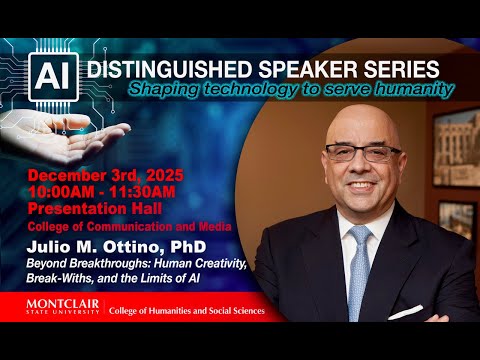 AI DISTINGUISHED SPEAKER SERIES
Shaping technology to serve humanity

December 3rd, 2025
10:00AM - 11:30AM
Presentation Hall
College of Communication and Media

Julio M. Ottino, PhD
Beyond Breakthroughs: Human Creativity, Break-Withs, and the Limits of AI

MONTCLAIR STATE UNIVERSITY | College of Humanities and Social Sciences